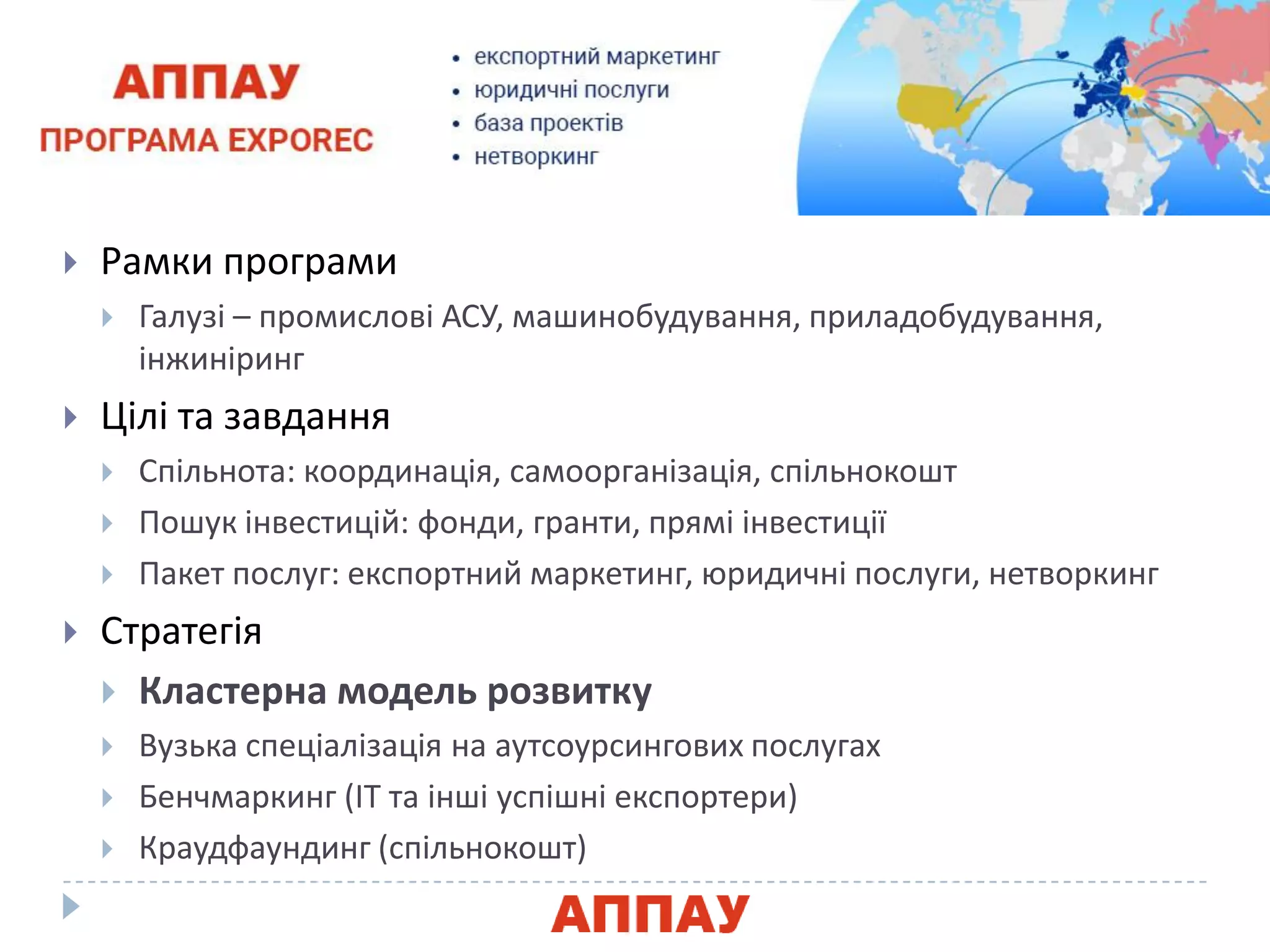 АППАУ
ПРОГРАМА EXPOREC

• експортний маркетинг
• юридичні послуги
• база проектів
• нетворкинг

Рамки програми

Галузі – промислові АСУ, машинобудування, приладобудування, інжиніринг

Цілі та завдання

Спільнота: координація, самоорганізація, спільнокошт

Пошук інвестицій: фонди, гранти, прямі інвестиції

Пакет послуг: експортний маркетинг, юридичні послуги, нетворкинг

Стратегія

Кластерна модель розвитку

Вузька спеціалізація на аутсоурсингових послугах

Бенчмаркинг (ІТ та інші успішні експортери)

Краудфаундинг (спільнокошт)

АППАУ